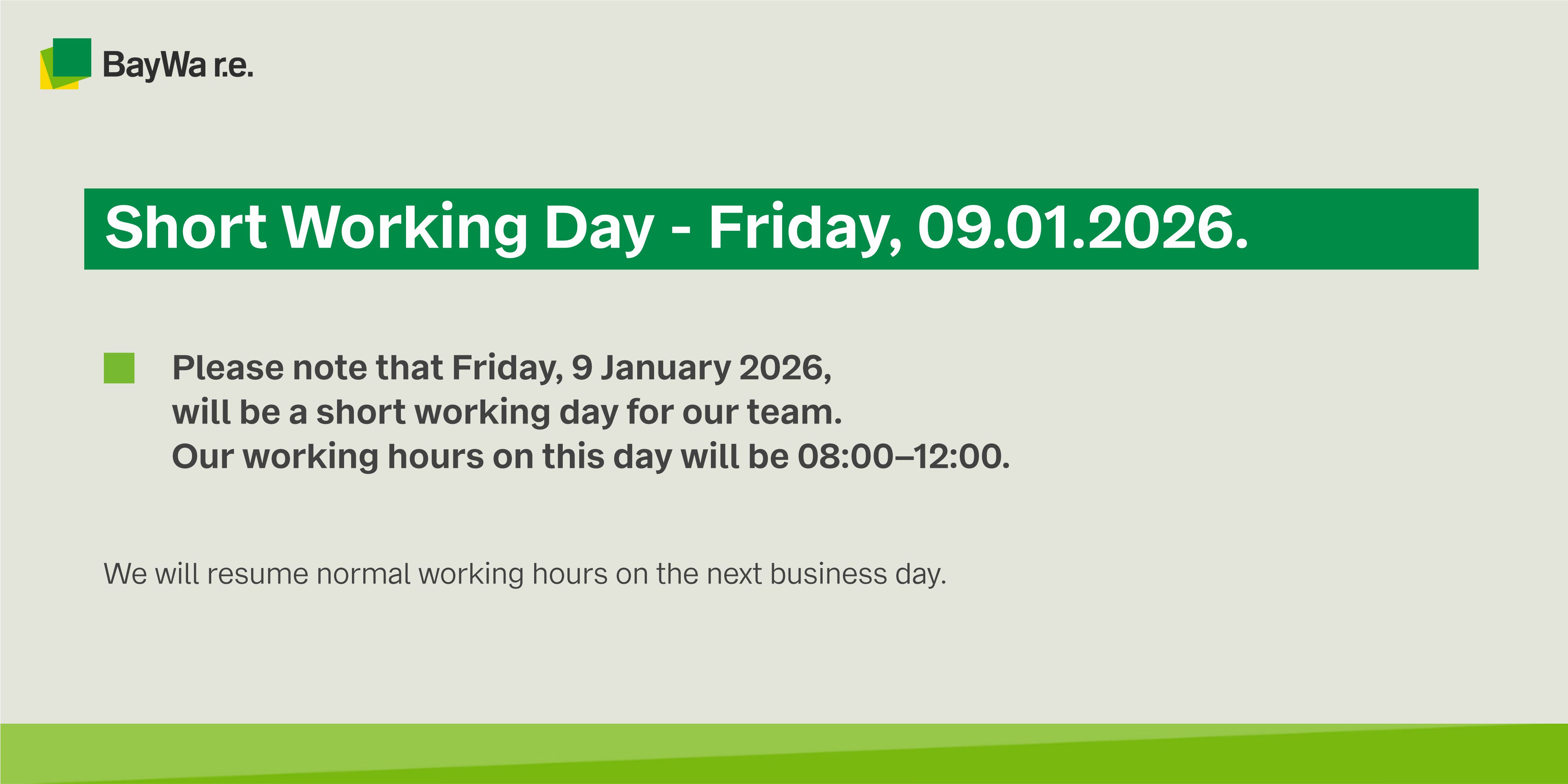 BayWa r.e.

Short Working Day - Friday, 09.01.2026.

Please note that Friday, 9 January 2026, will be a short working day for our team. Our working hours on this day will be 08:00–12:00.

We will resume normal working hours on the next business day.